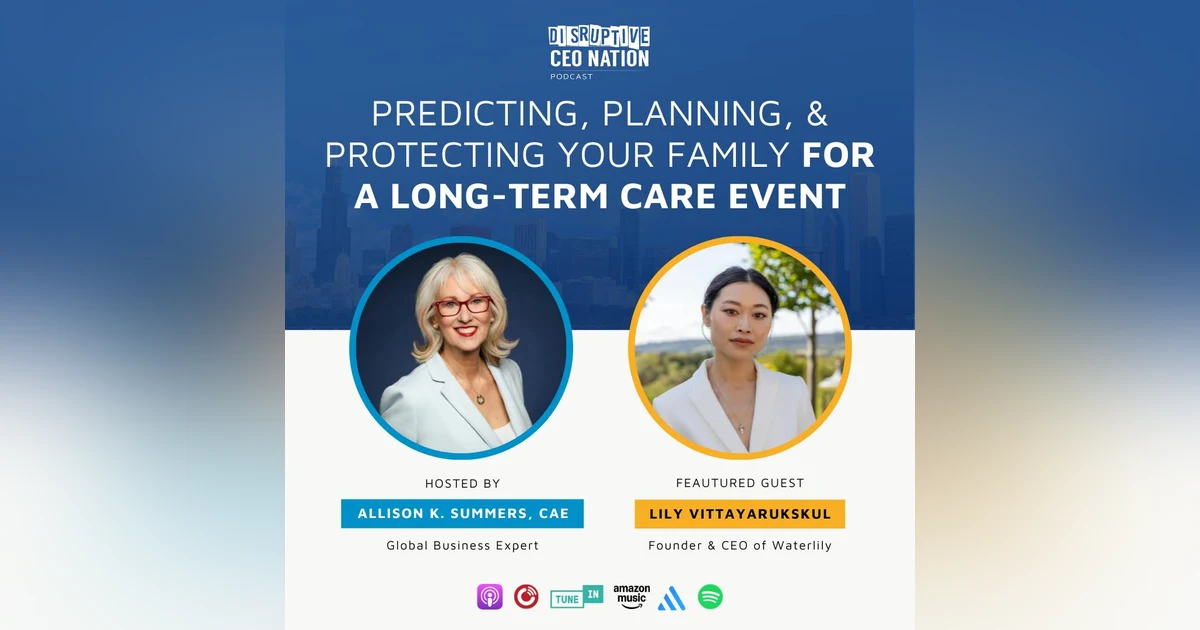 DISRUPTIVE CEO NATION
PODCAST

PREDICTING, PLANNING, & PROTECTING YOUR FAMILY FOR A LONG-TERM CARE EVENT

HOSTED BY
ALLISON K. SUMMERS, CAE
Global Business Expert

FEAUTURED GUEST
LILY VITTAYARUKSKUL
Founder & CEO of Waterlily

TUNE IN
amazon music